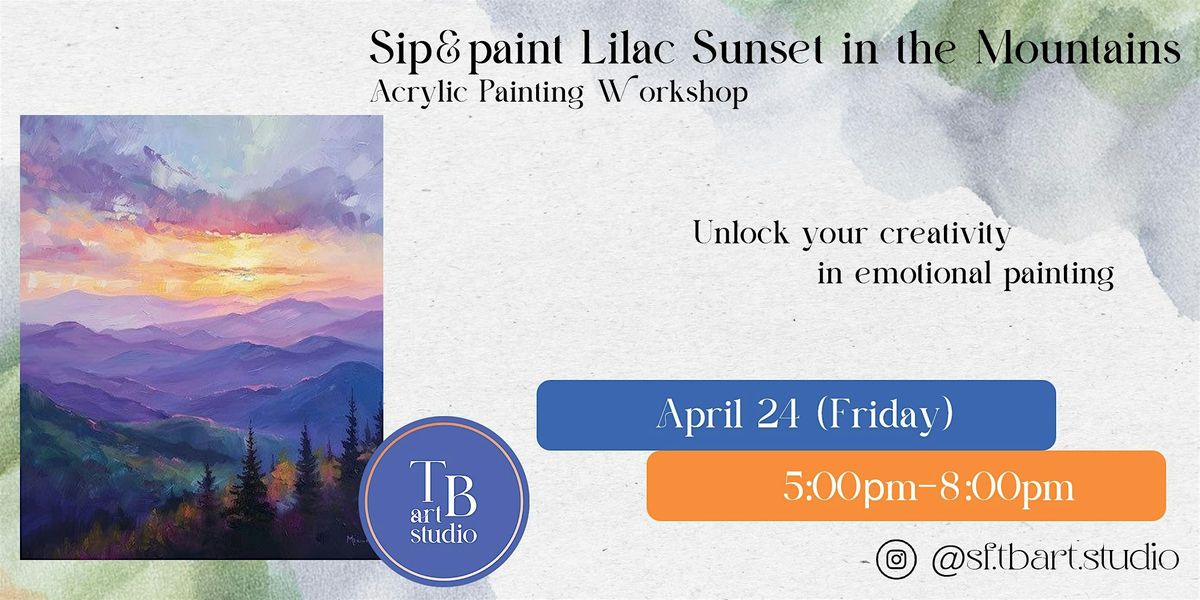 Sip&paint Lilac Sunset in the Mountains
Acrylic Painting Workshop

Unlock your creativity in emotional painting

April 24 (Friday)

5:00pm-8:00pm

TB art studio

@sf.tbart.studio